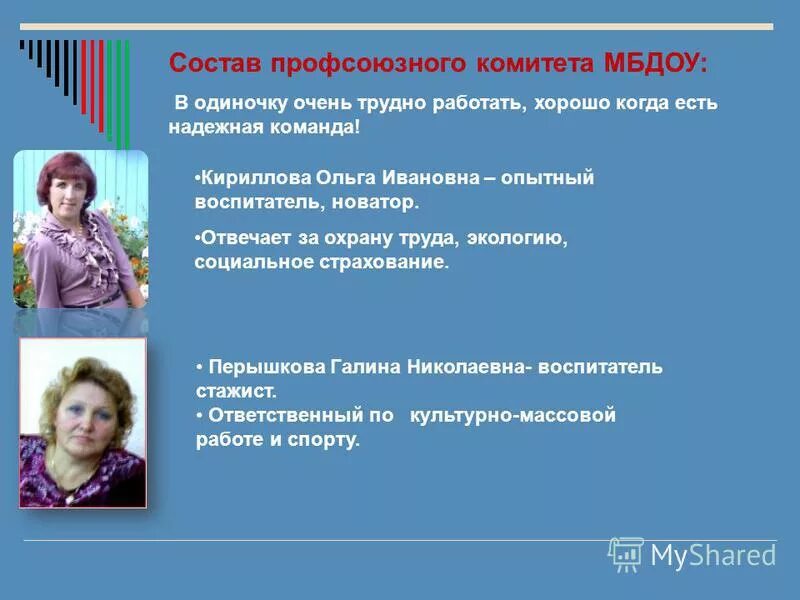 Состав профсоюзного комитета МБДОУ:

В одиночку очень трудно работать, хорошо когда есть надежная команда!

•Кириллова Ольга Ивановна – опытный воспитатель, новатор.

•Отвечает за охрану труда, экологию, социальное страхование.

• Перышкова Галина Николаевна- воспитатель стажист.
• Ответственный по культурно-массовой работе и спорту.

MyShared